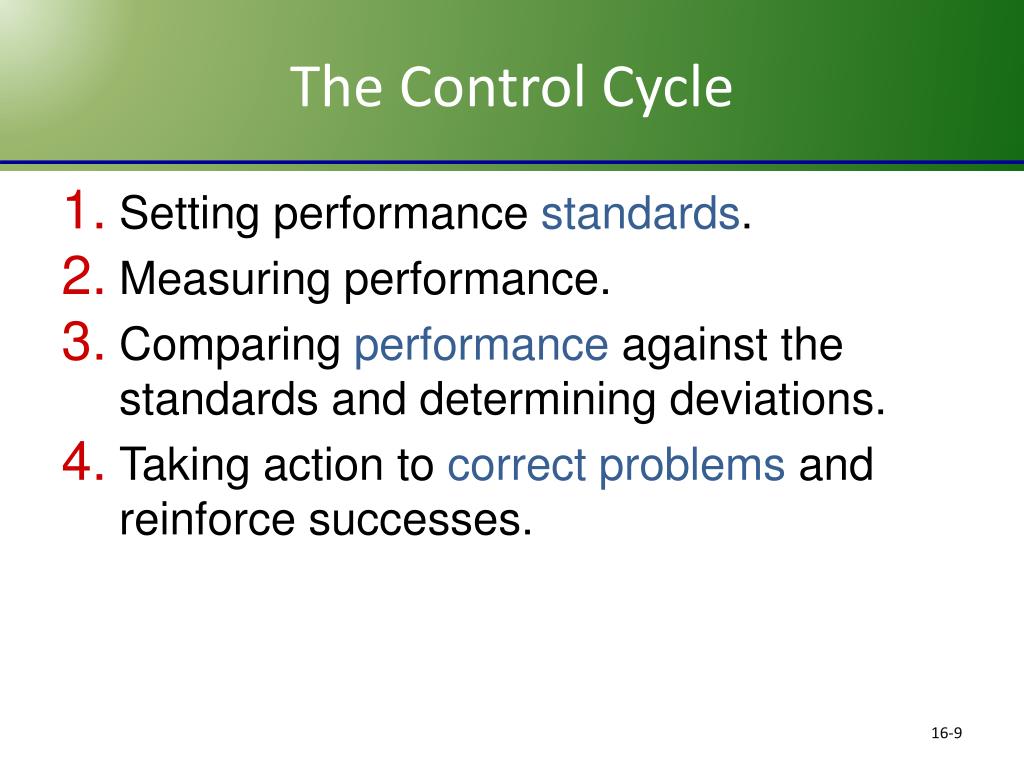 The Control Cycle

1. Setting performance standards.
2. Measuring performance.
3. Comparing performance against the standards and determining deviations.
4. Taking action to correct problems and reinforce successes.

16-9